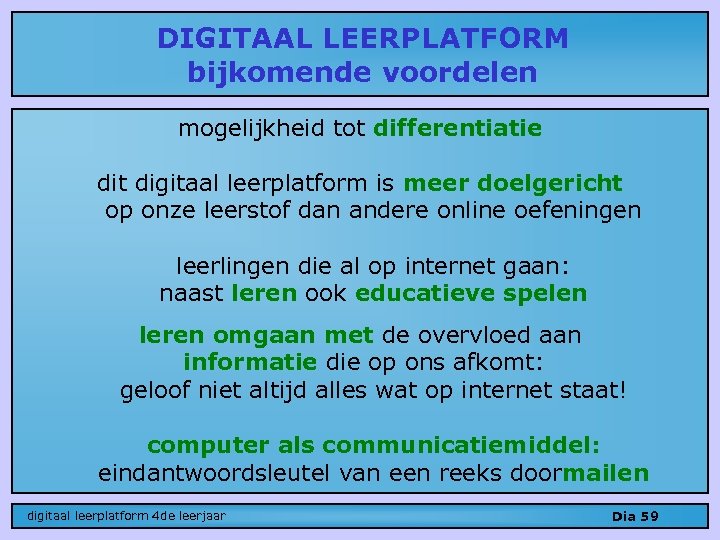 DIGITAAL LEERPLATFORM
bijkomende voordelen

mogelijkheid tot differentiatie

dit digitaal leerplatform is meer doelgericht op onze leerstof dan andere online oefeningen

leerlingen die al op internet gaan: naast leren ook educatieve spelen

leren omgaan met de overvloed aan informatie die op ons afkomt: geloof niet altijd alles wat op internet staat!

computer als communicatiemiddel: eindantwoordsleutel van een reeks doormailen

digitaal leerplatform 4de leerjaar

Dia 59